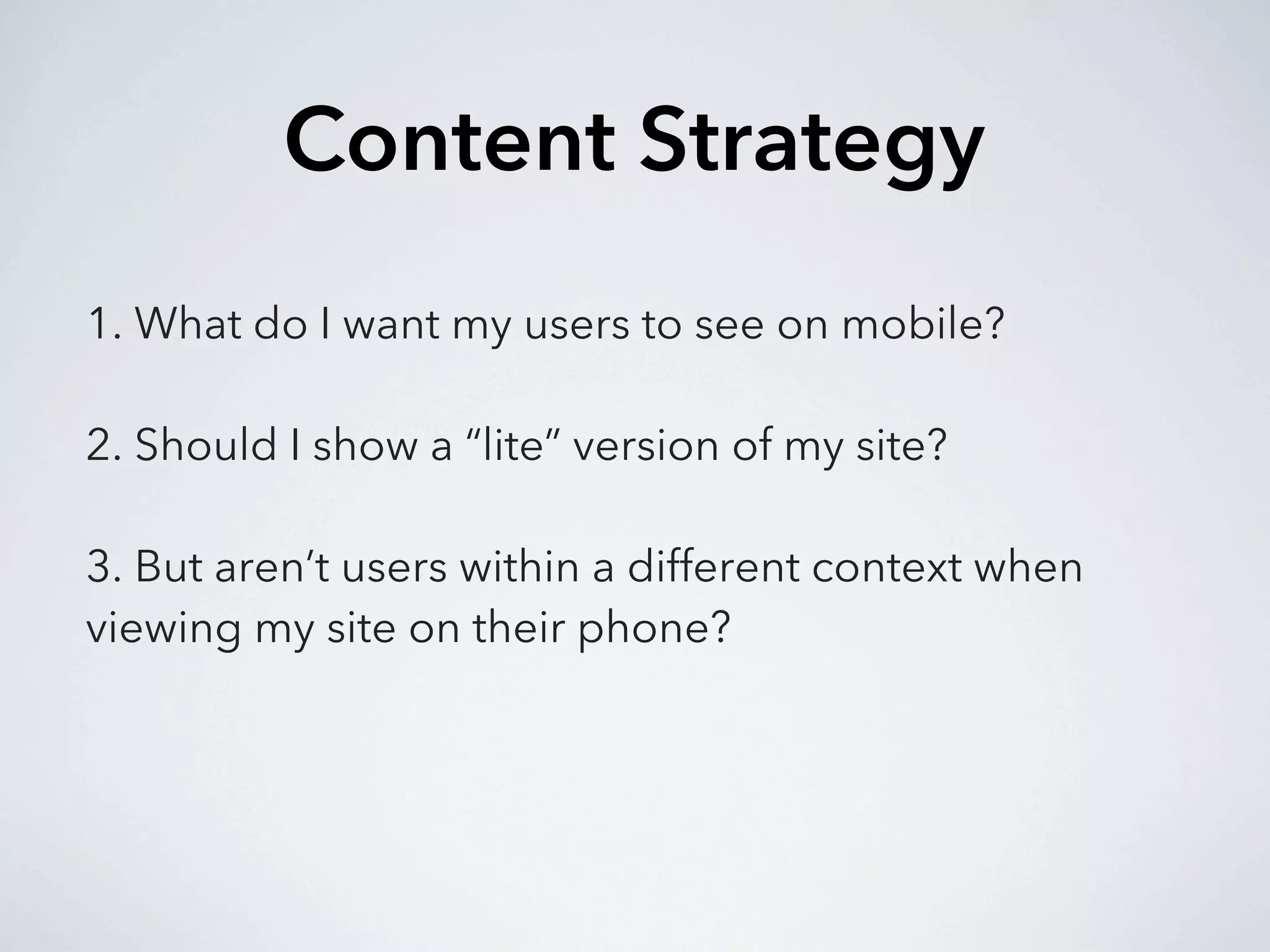 Content Strategy

1. What do I want my users to see on mobile?

2. Should I show a “lite” version of my site?

3. But aren’t users within a different context when viewing my site on their phone?